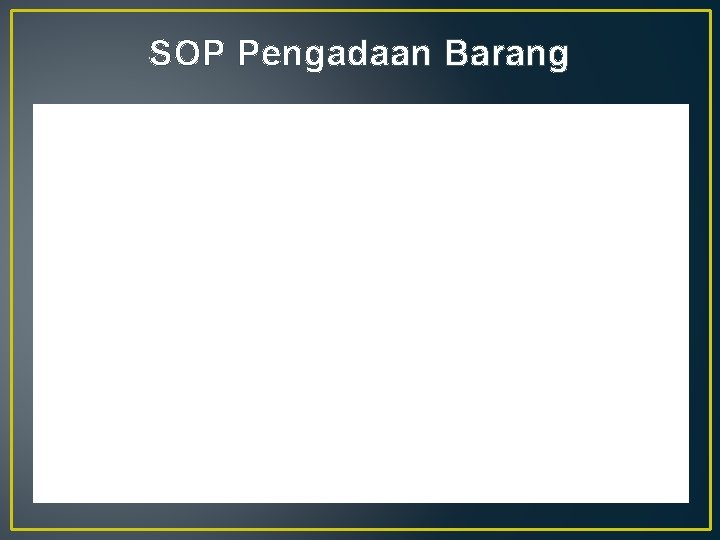 SOP Pengadaan Barang